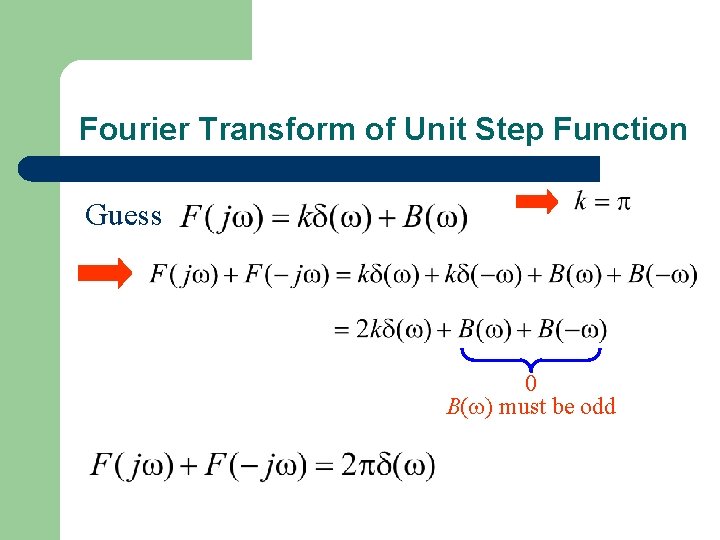 Fourier Transform of Unit Step Function

Guess $F(j\omega) = k\delta(\omega) + B(\omega)$

$k = \pi$

$F(j\omega) + F(-j\omega) = k\delta(\omega) + k\delta(-\omega) + B(\omega) + B(-\omega)$

$= 2k\delta(\omega) + B(\omega) + B(-\omega)$

0

$B(\omega)$ must be odd

$F(j\omega) + F(-j\omega) = 2\pi\delta(\omega)$